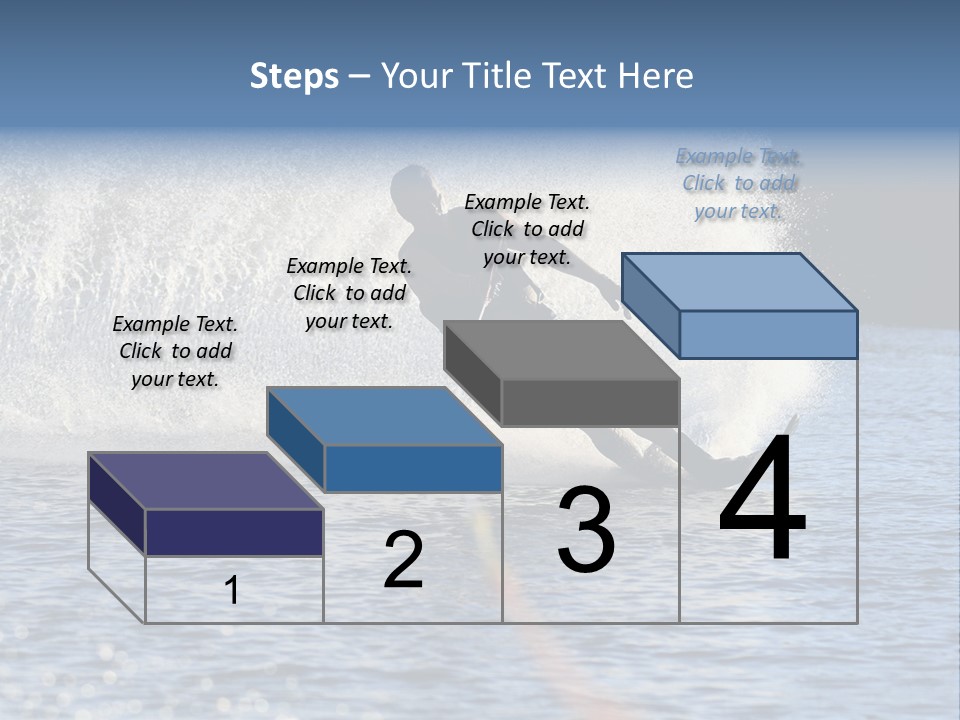 Steps – Your Title Text Here

Example Text. Click to add your text.

Example Text. Click to add your text.

Example Text. Click to add your text.

Example Text. Click to add your text.

1

2

3

4